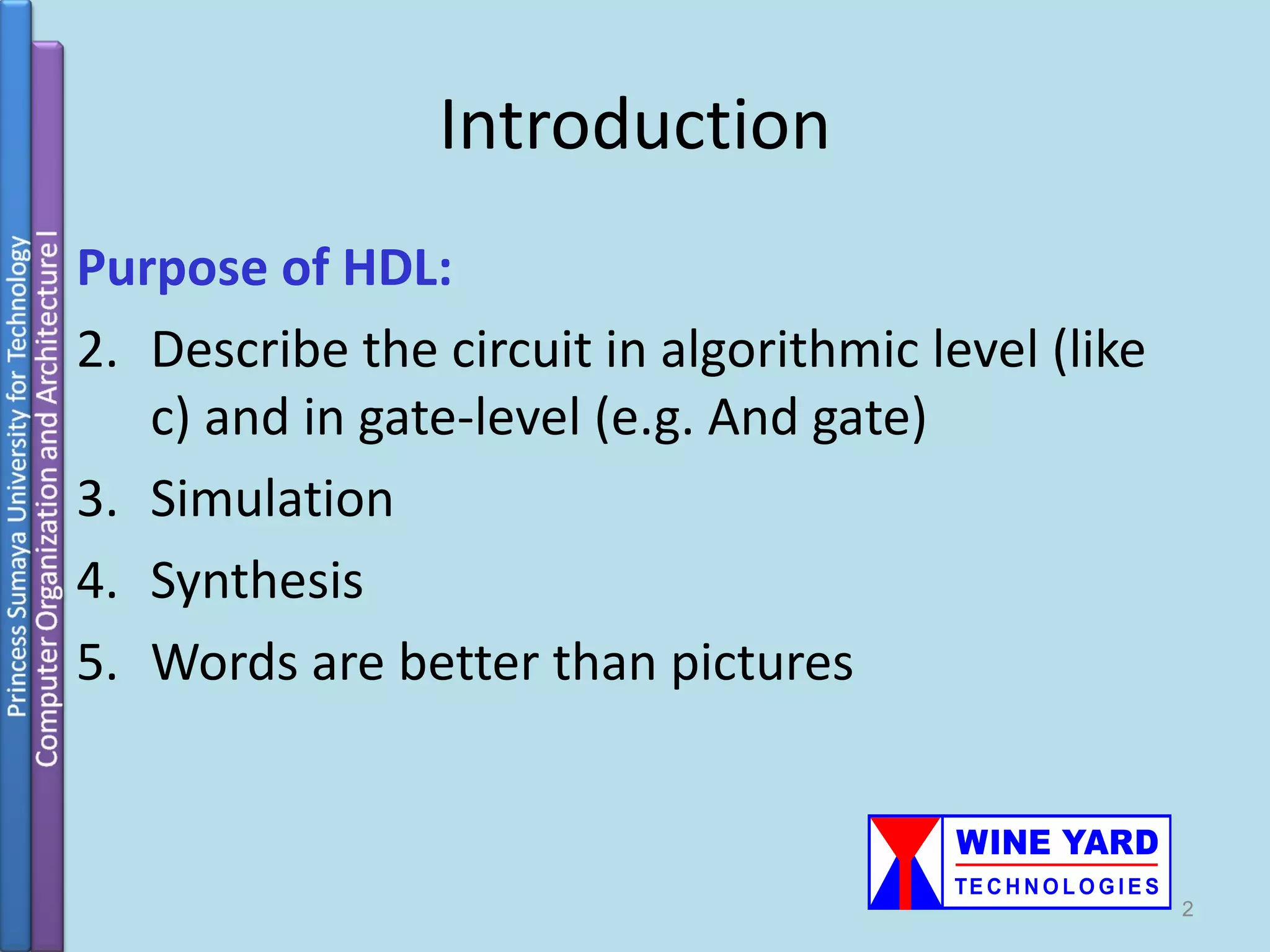 Princess Sumaya University for Technology
Computer Organization and Architecture I

Introduction

Purpose of HDL:

2. Describe the circuit in algorithmic level (like c) and in gate-level (e.g. And gate)
3. Simulation
4. Synthesis
5. Words are better than pictures

WINE YARD
TECHNOLOGIES

2